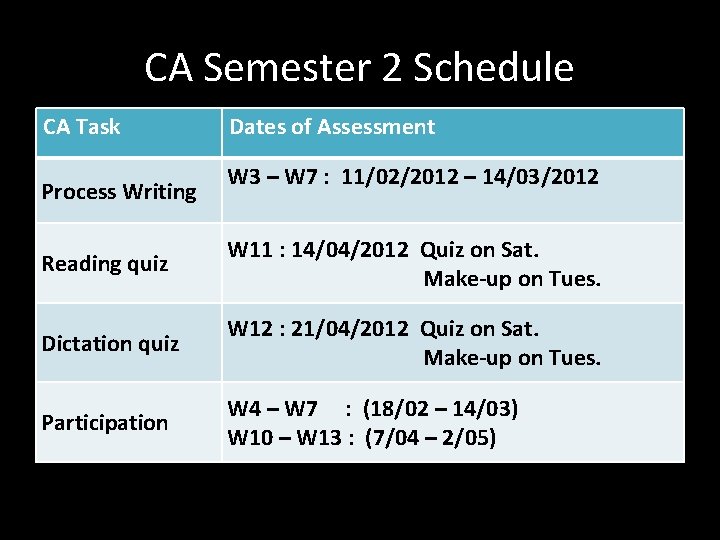 CA Semester 2 Schedule

| CA Task | Dates of Assessment |
|---|---|
| Process Writing | W3 – W7 : 11/02/2012 – 14/03/2012 |
| Reading quiz | W11 : 14/04/2012 Quiz on Sat. Make-up on Tues. |
| Dictation quiz | W12 : 21/04/2012 Quiz on Sat. Make-up on Tues. |
| Participation | W4 – W7 : (18/02 – 14/03) W10 – W13 : (7/04 – 2/05) |